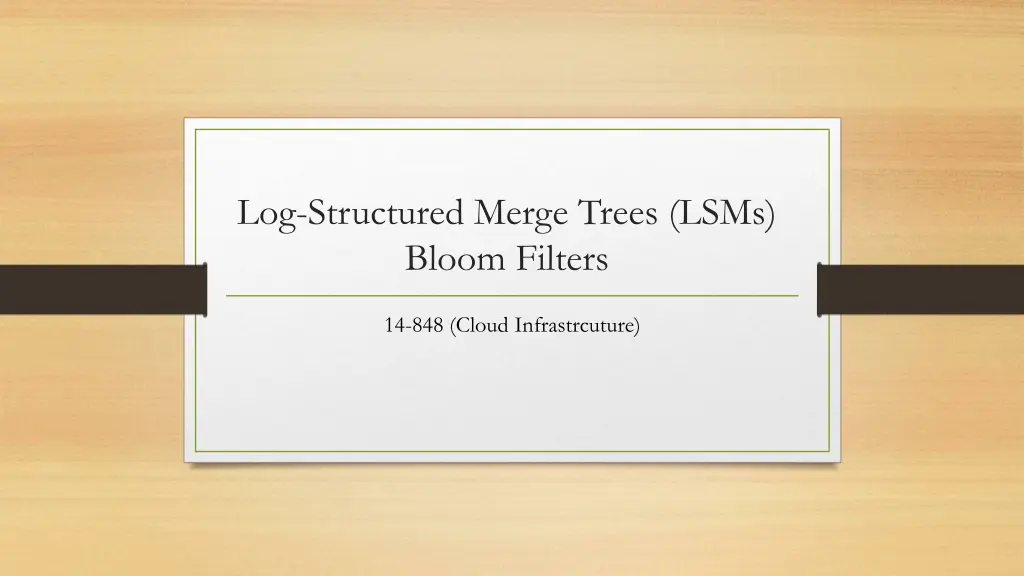 Log-Structured Merge Trees (LSMs)
Bloom Filters

14-848 (Cloud Infrastrcuture)